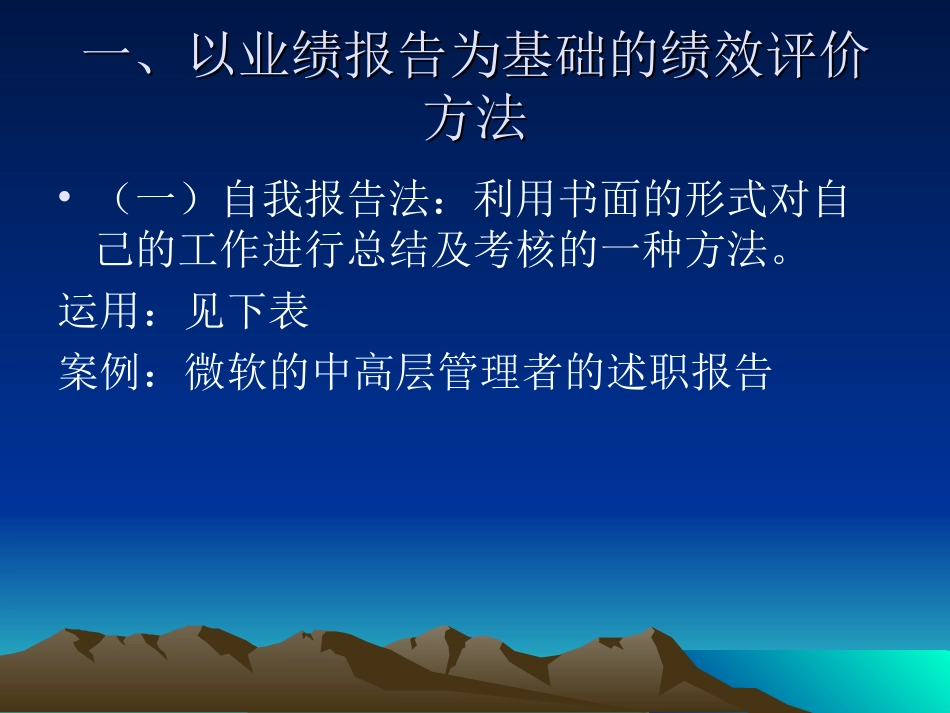 一、以业绩报告为基础的绩效评价方法

• （一）自我报告法：利用书面的形式对自己的工作进行总结及考核的一种方法。

运用：见下表

案例：微软的中高层管理者的述职报告